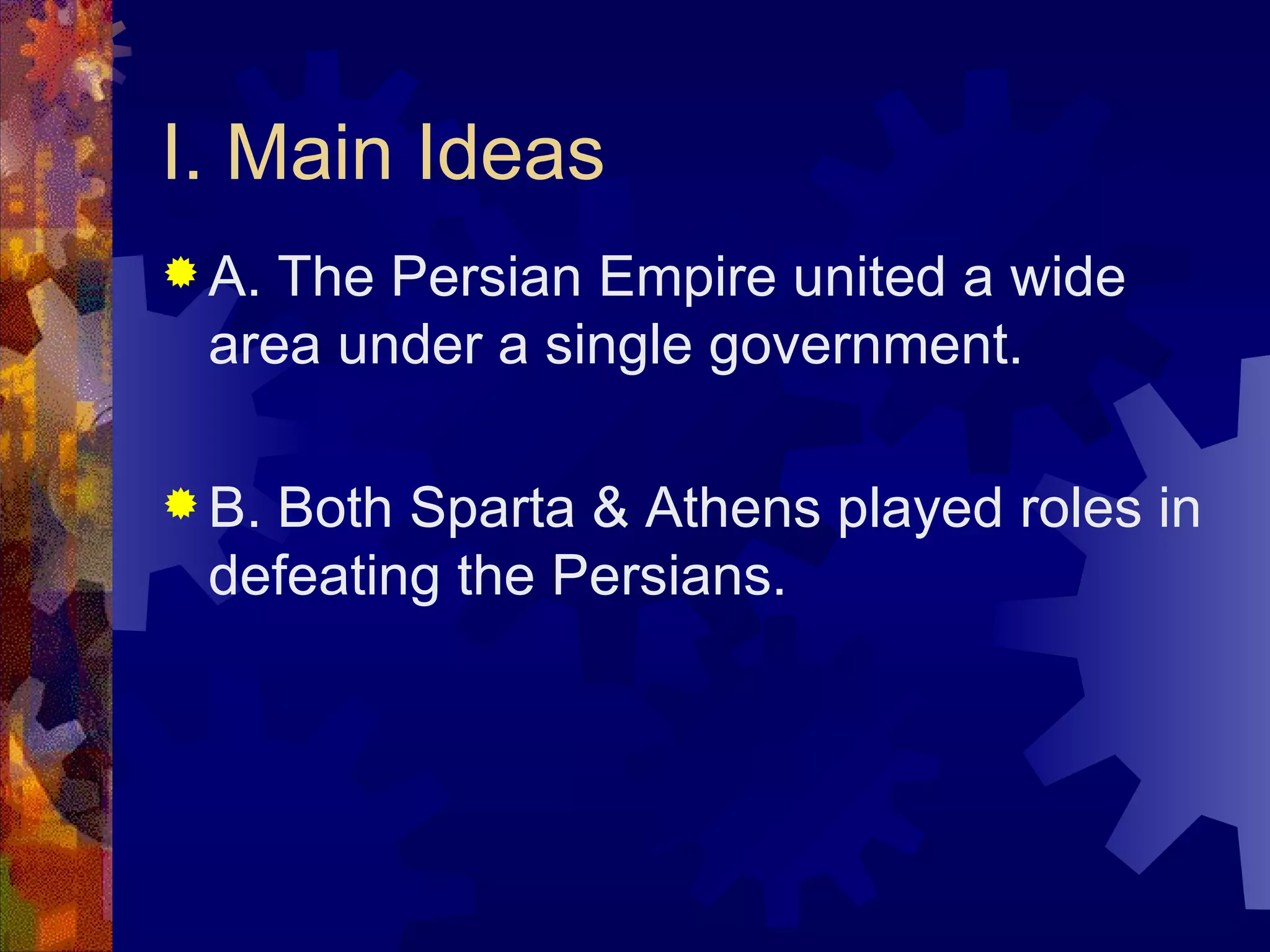 I. Main Ideas

A. The Persian Empire united a wide area under a single government.

B. Both Sparta & Athens played roles in defeating the Persians.